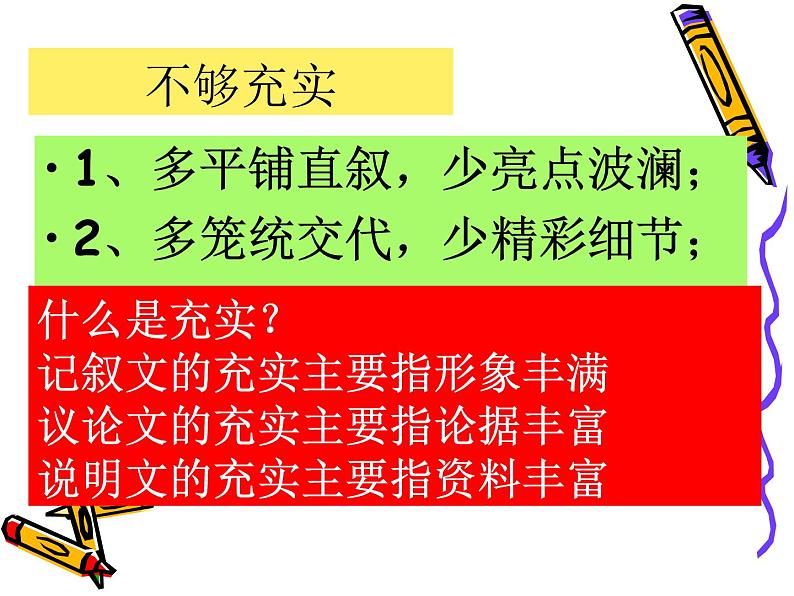 不够充实

· 1、多平铺直叙，少亮点波澜；
· 2、多笼统交代，少精彩细节；

什么是充实？
记叙文的充实主要指形象丰满
议论文的充实主要指论据丰富
说明文的充实主要指资料丰富